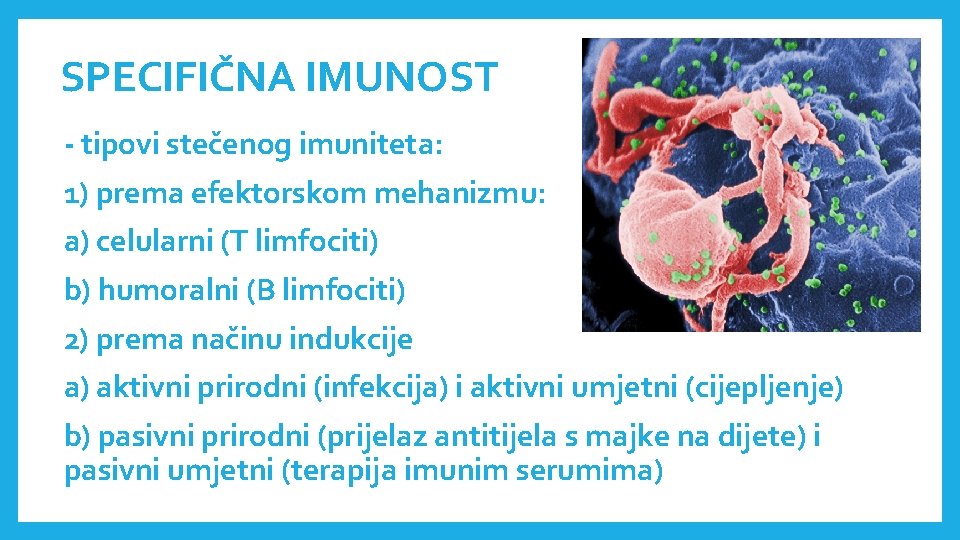 SPECIFIČNA IMUNOST

- tipovi stečenog imuniteta:

1) prema efektorskom mehanizmu:

a) celularni (T limfociti)

b) humoralni (B limfociti)

2) prema načinu indukcije

a) aktivni prirodni (infekcija) i aktivni umjetni (cijepljenje)

b) pasivni prirodni (prijelaz antitijela s majke na dijete) i pasivni umjetni (terapija imunim serumima)